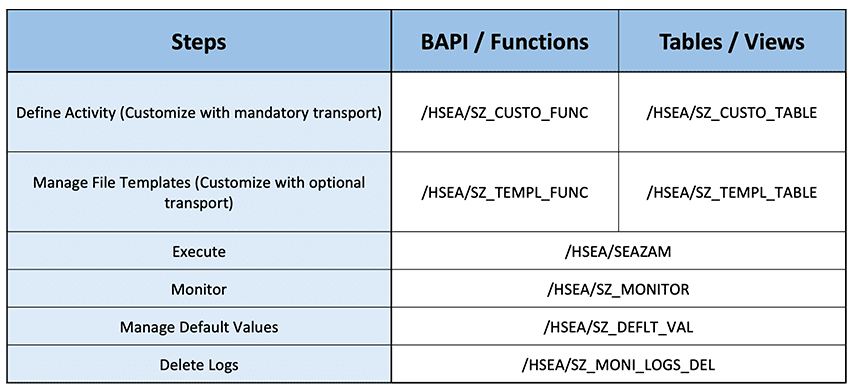 | Steps | BAPI / Functions | Tables / Views |
|---|---|---|
| Define Activity (Customize with mandatory transport) | /HSEA/SZ_CUSTO_FUNC | /HSEA/SZ_CUSTO_TABLE |
| Manage File Templates (Customize with optional transport) | /HSEA/SZ_TEMPL_FUNC | /HSEA/SZ_TEMPL_TABLE |
| Execute | /HSEA/SEAZAM | |
| Monitor | /HSEA/SZ_MONITOR | |
| Manage Default Values | /HSEA/SZ_DEFLT_VAL | |
| Delete Logs | /HSEA/SZ_MONI_LOGS_DEL | |